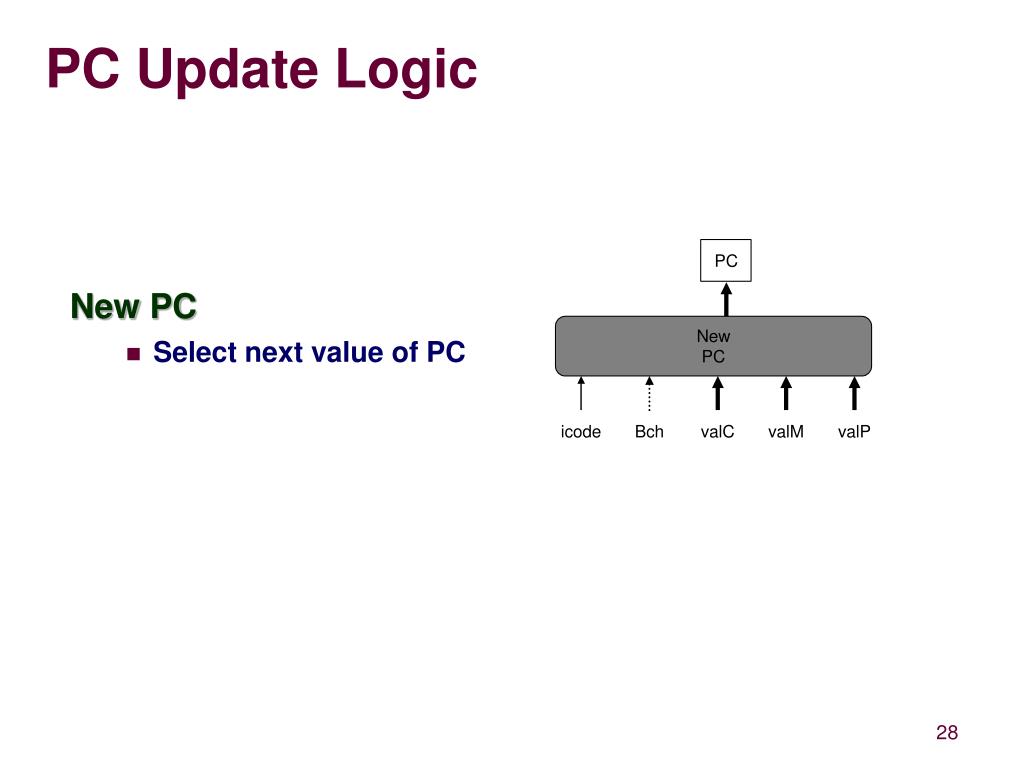 PC Update Logic

New PC

Select next value of PC

PC

New PC

icode Bch valC valM valP

28